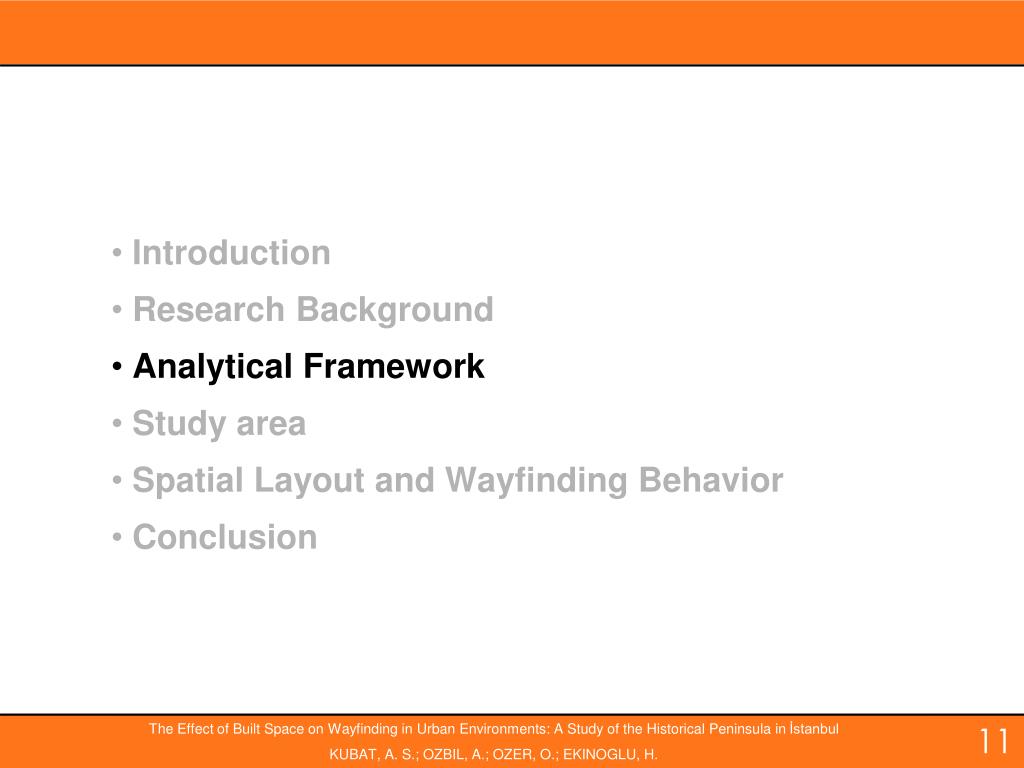 • Introduction
• Research Background
• Analytical Framework
• Study area
• Spatial Layout and Wayfinding Behavior
• Conclusion

The Effect of Built Space on Wayfinding in Urban Environments: A Study of the Historical Peninsula in İstanbul
KUBAT, A. S.; OZBIL, A.; OZER, O.; EKINOGLU, H.

11